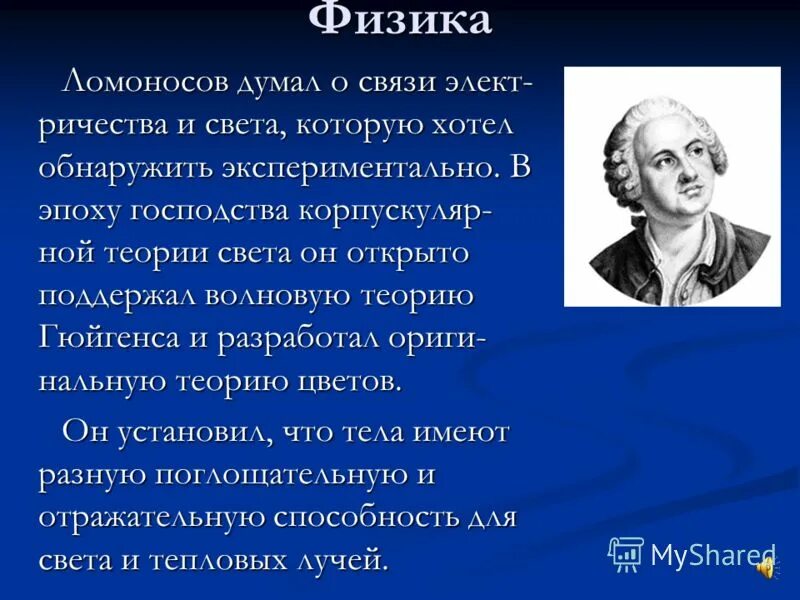 Физика

Ломоносов думал о связи электричества и света, которую хотел обнаружить экспериментально. В эпоху господства корпускулярной теории света он открыто поддержал волновую теорию Гюйгенса и разработал оригинальную теорию цветов.

Он установил, что тела имеют разную поглощательную и отражательную способность для света и тепловых лучей.

MyShared